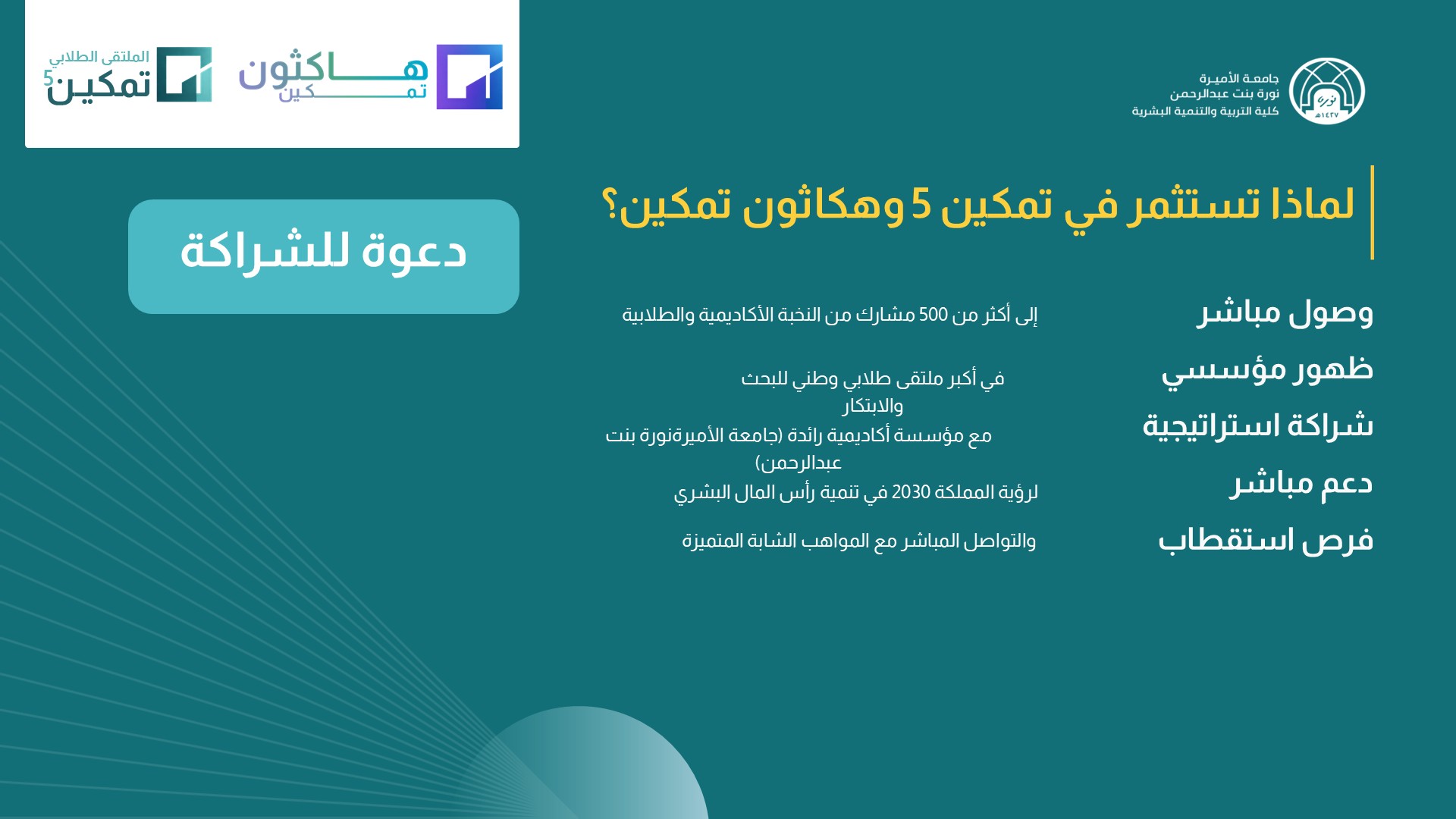 جامعة الأميرة
نورة بنت عبدالرحمن
كلية التربية والتنمية البشرية

نورة
١٤٢٧هـ

هاكثون
تمكين

الملتقى الطلابي
تمكين
5

لماذا تستثمر في تمكين 5 وهكاثون تمكين؟

دعوة للشراكة

وصول مباشر
إلى أكثر من 500 مشارك من النخبة الأكاديمية والطلابية

ظهور مؤسسي
في أكبر ملتقى طلابي وطني للبحث والابتكار

شراكة استراتيجية
مع مؤسسة أكاديمية رائدة (جامعة الأميرةنورة بنت عبدالرحمن)

دعم مباشر
لرؤية المملكة 2030 في تنمية رأس المال البشري

فرص استقطاب
والتواصل المباشر مع المواهب الشابة المتميزة